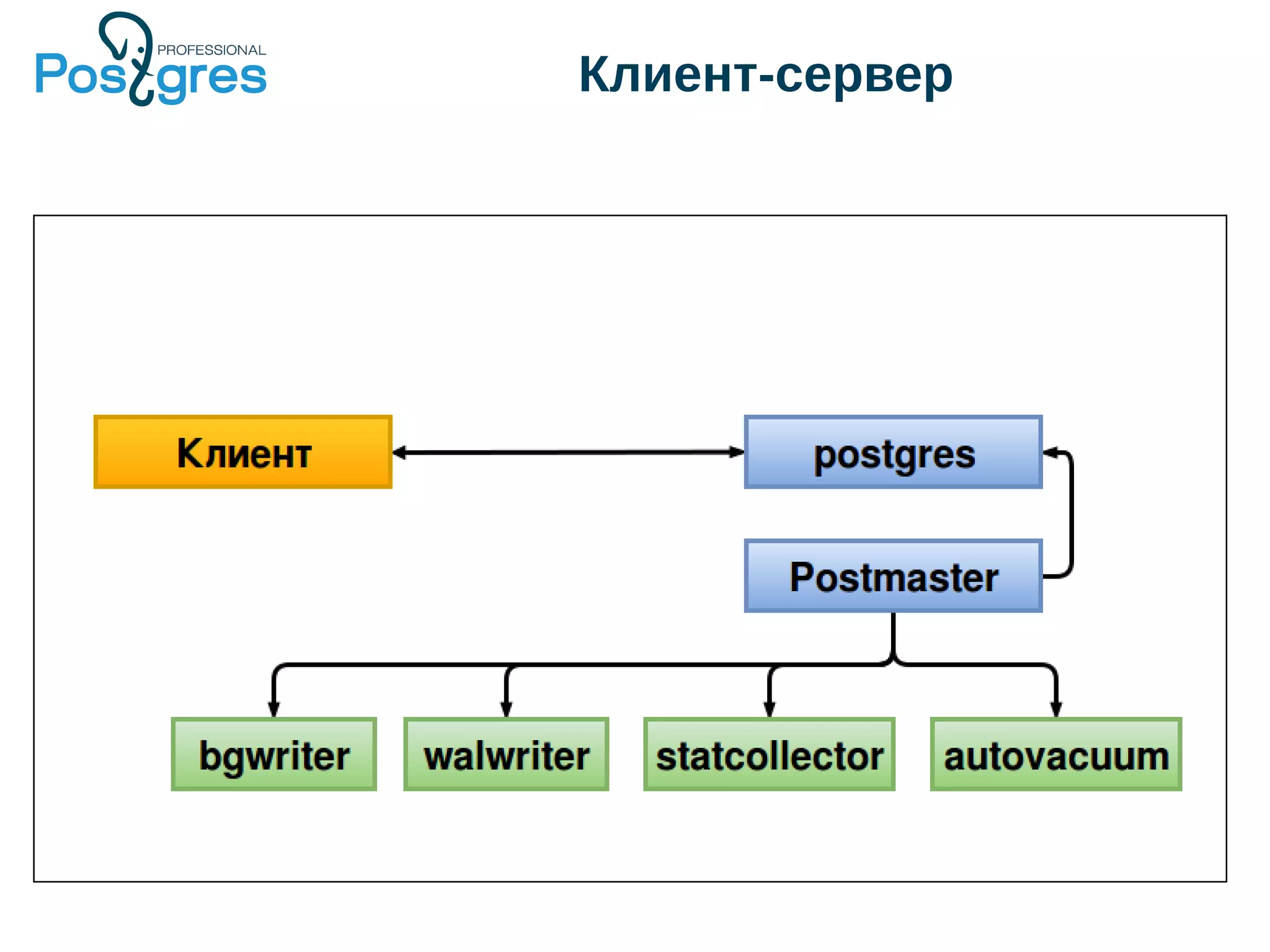 Postgres PROFESSIONAL

Клиент-сервер

Клиент

postgres

Postmaster

bgwriter

walwriter

statcollector

autovacuum